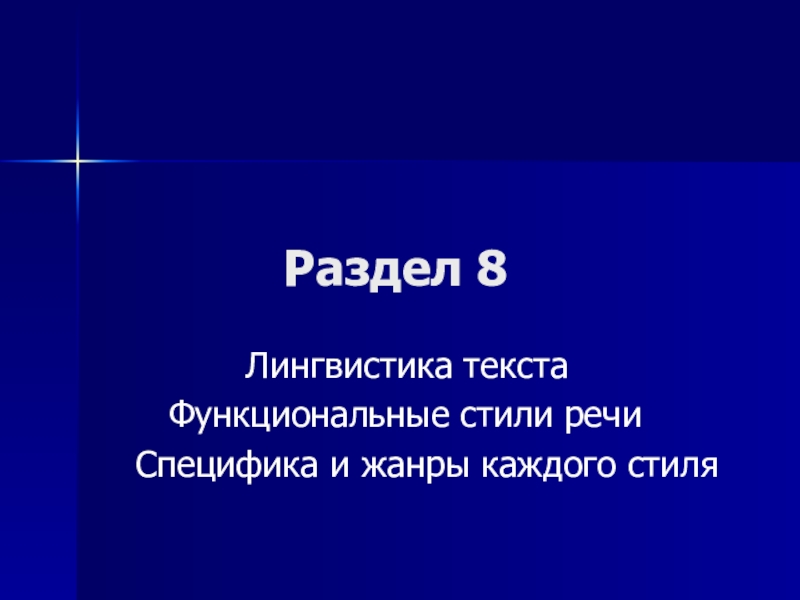 Раздел 8

Лингвистика текста
Функциональные стили речи
Специфика и жанры каждого стиля